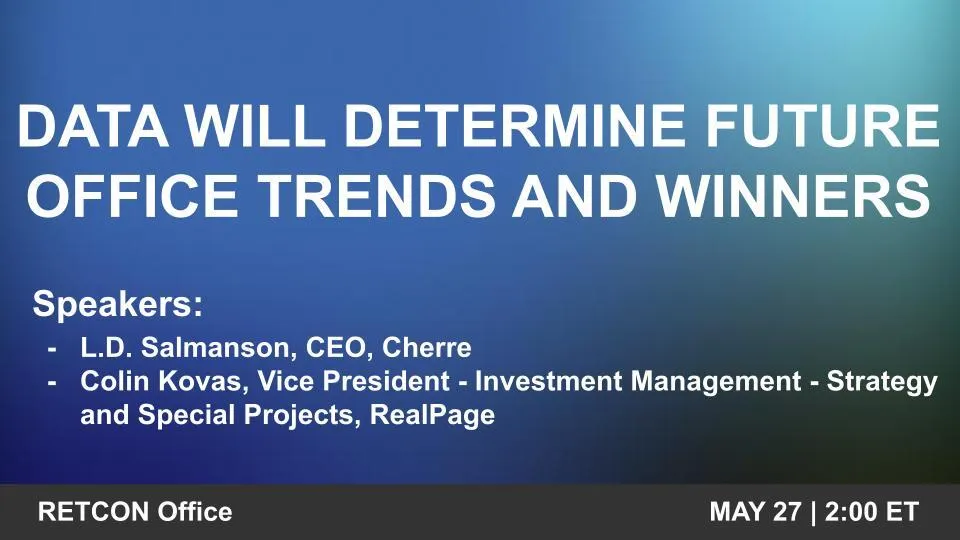 DATA WILL DETERMINE FUTURE OFFICE TRENDS AND WINNERS

Speakers:
- L.D. Salmanson, CEO, Cherre
- Colin Kovas, Vice President - Investment Management - Strategy and Special Projects, RealPage

RETCON Office

MAY 27 | 2:00 ET